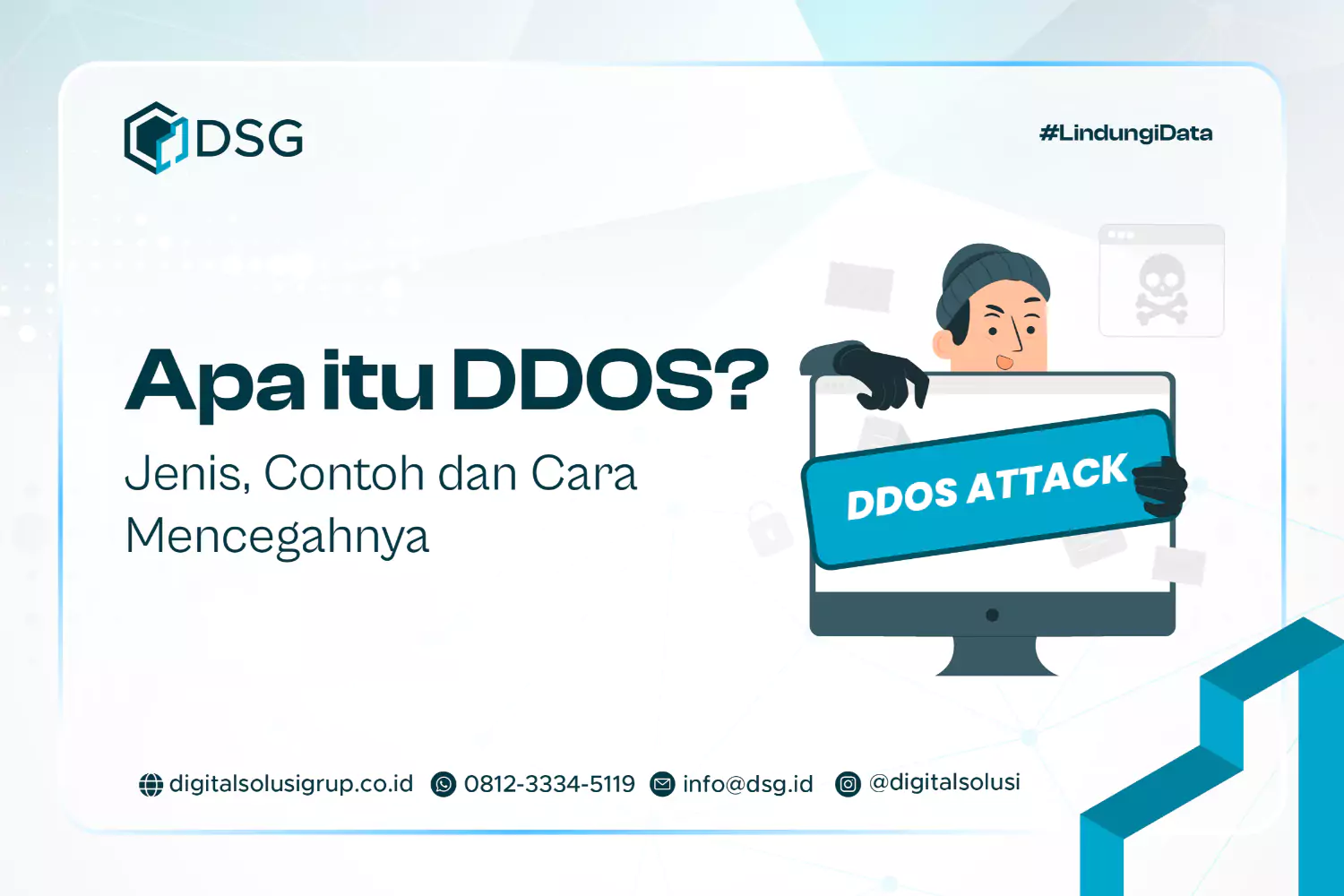 DSG

#LindungiData

Apa itu DDOS?

Jenis, Contoh dan Cara Mencegahnya

DDOS ATTACK

digitalsolusigrup.co.id 0812-3334-5119 info@dsg.id @digitalsolusi